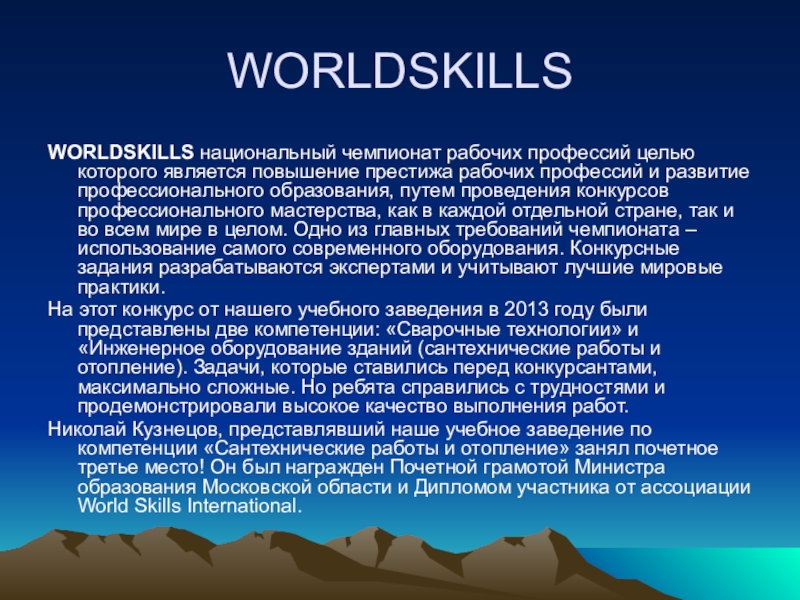 WORLDSKILLS

WORLDSKILLS национальный чемпионат рабочих профессий целью которого является повышение престижа рабочих профессий и развитие профессионального образования, путем проведения конкурсов профессионального мастерства, как в каждой отдельной стране, так и во всем мире в целом. Одно из главных требований чемпионата – использование самого современного оборудования. Конкурсные задания разрабатываются экспертами и учитывают лучшие мировые практики.

На этот конкурс от нашего учебного заведения в 2013 году были представлены две компетенции: «Сварочные технологии» и «Инженерное оборудование зданий (сантехнические работы и отопление). Задачи, которые ставились перед конкурсантами, максимально сложные. Но ребята справились с трудностями и продемонстрировали высокое качество выполнения работ.

Николай Кузнецов, представлявший наше учебное заведение по компетенции «Сантехнические работы и отопление» занял почетное третье место! Он был награжден Почетной грамотой Министра образования Московской области и Дипломом участника от ассоциации World Skills International.